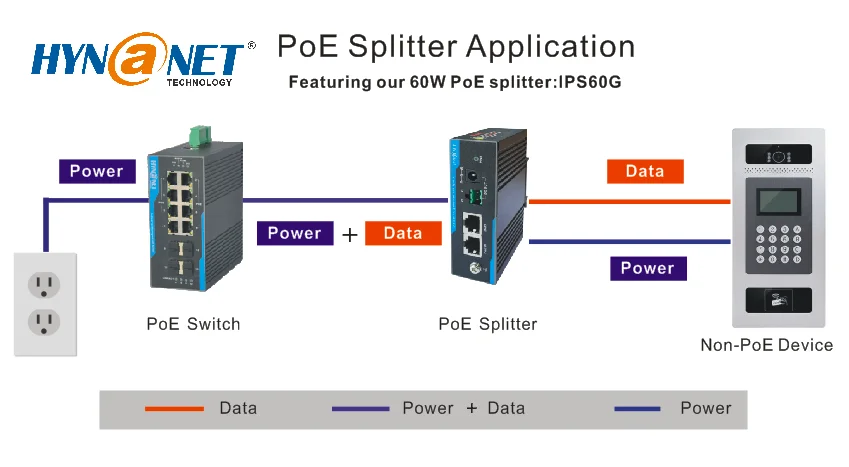 HYN@NET®
TECHNOLOGY

PoE Splitter Application
Featuring our 60W PoE splitter:IPS60G

Power

Power + Data

Data

Power

PoE Switch

PoE Splitter

Non-PoE Device

Data
Power + Data
Power